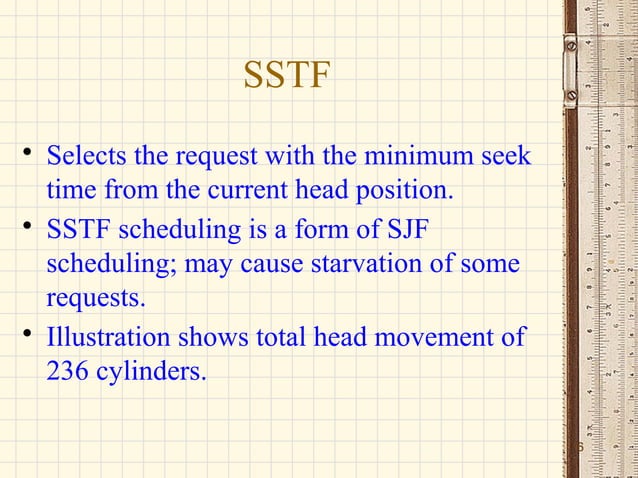 SSTF

• Selects the request with the minimum seek time from the current head position.
• SSTF scheduling is a form of SJF scheduling; may cause starvation of some requests.
• Illustration shows total head movement of 236 cylinders.

6